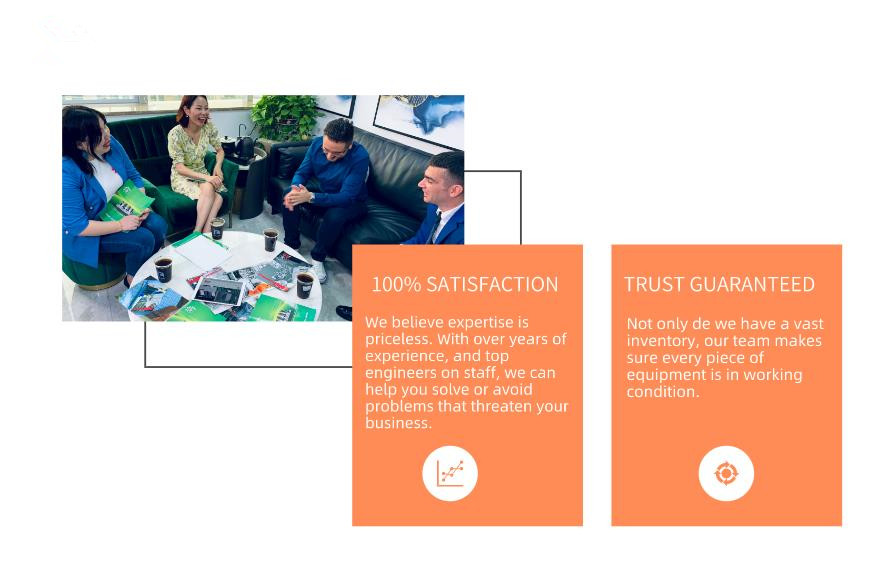 100% SATISFACTION

We believe expertise is priceless. With over years of experience, and top engineers on staff, we can help you solve or avoid problems that threaten your business.

TRUST GUARANTEED

Not only de we have a vast inventory, our team makes sure every piece of equipment is in working condition.